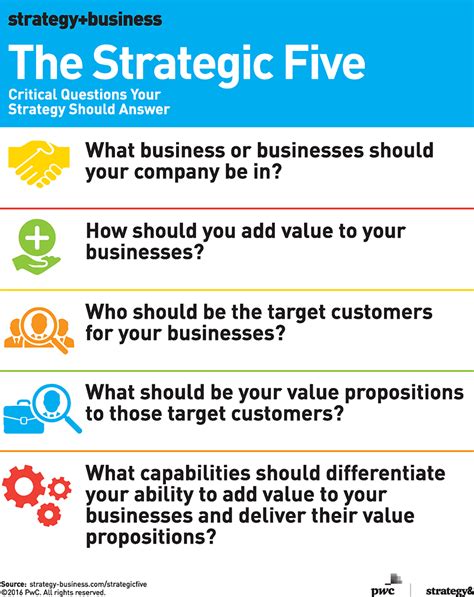 strategy+business

The Strategic Five

Critical Questions Your Strategy Should Answer

What business or businesses should your company be in?

How should you add value to your businesses?

Who should be the target customers for your businesses?

What should be your value propositions to those target customers?

What capabilities should differentiate your ability to add value to your businesses and deliver their value propositions?

Source: strategy-business.com/strategicfive
©2016 PwC. All rights reserved.

pwc

strategy&